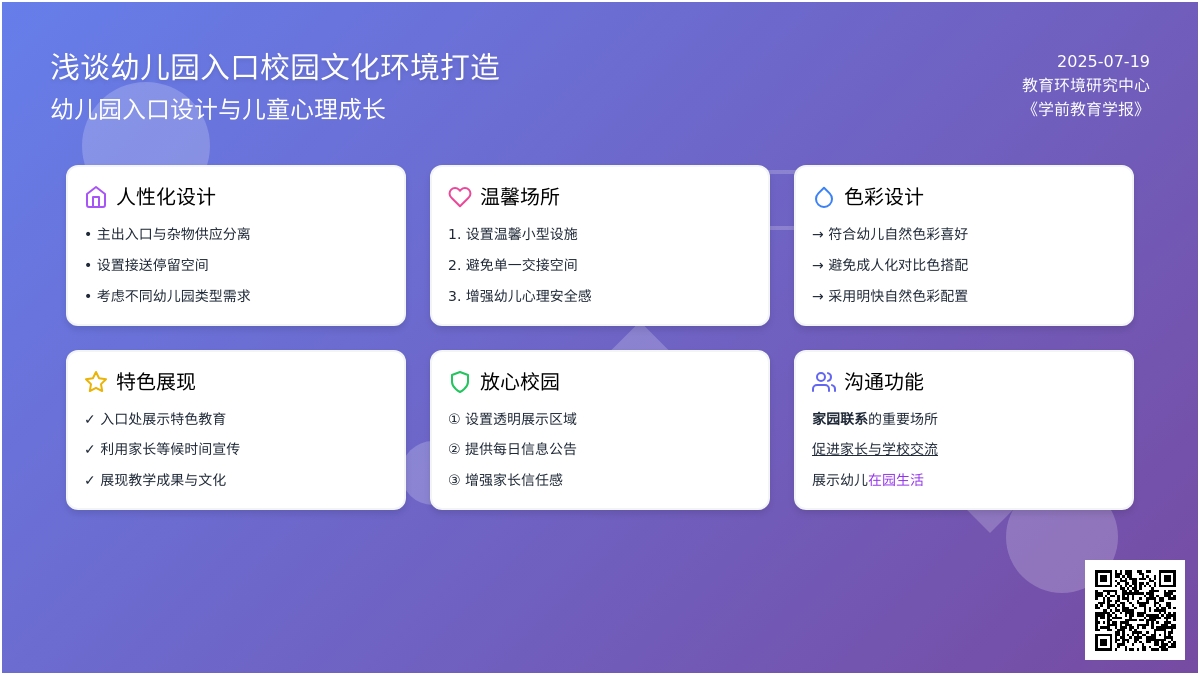 浅谈幼儿园入口校园文化环境打造
幼儿园入口设计与儿童心理成长

2025-07-19
教育环境研究中心
《学前教育学报》

人性化设计
• 主出入口与杂物供应分离
• 设置接送停留空间
• 考虑不同幼儿园类型需求

温馨场所
1. 设置温馨小型设施
2. 避免单一交接空间
3. 增强幼儿心理安全感

色彩设计
→ 符合幼儿自然色彩喜好
→ 避免成人化对比色搭配
→ 采用明快自然色彩配置

特色展现
✓ 入口处展示特色教育
✓ 利用家长等候时间宣传
✓ 展现教学成果与文化

放心校园
① 设置透明展示区域
② 提供每日信息公告
③ 增强家长信任感

沟通功能
家园联系的重要场所
促进家长与学校交流
展示幼儿在园生活